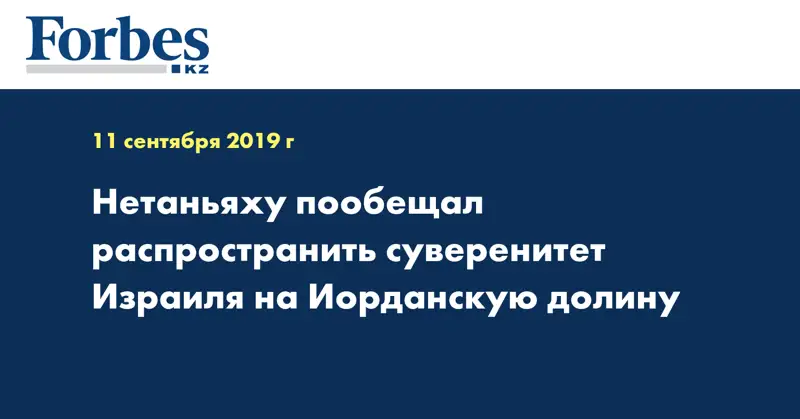 Forbes KZ

11 сентября 2019 г

Нетаньяху пообещал распространить суверенитет Израиля на Иорданскую долину